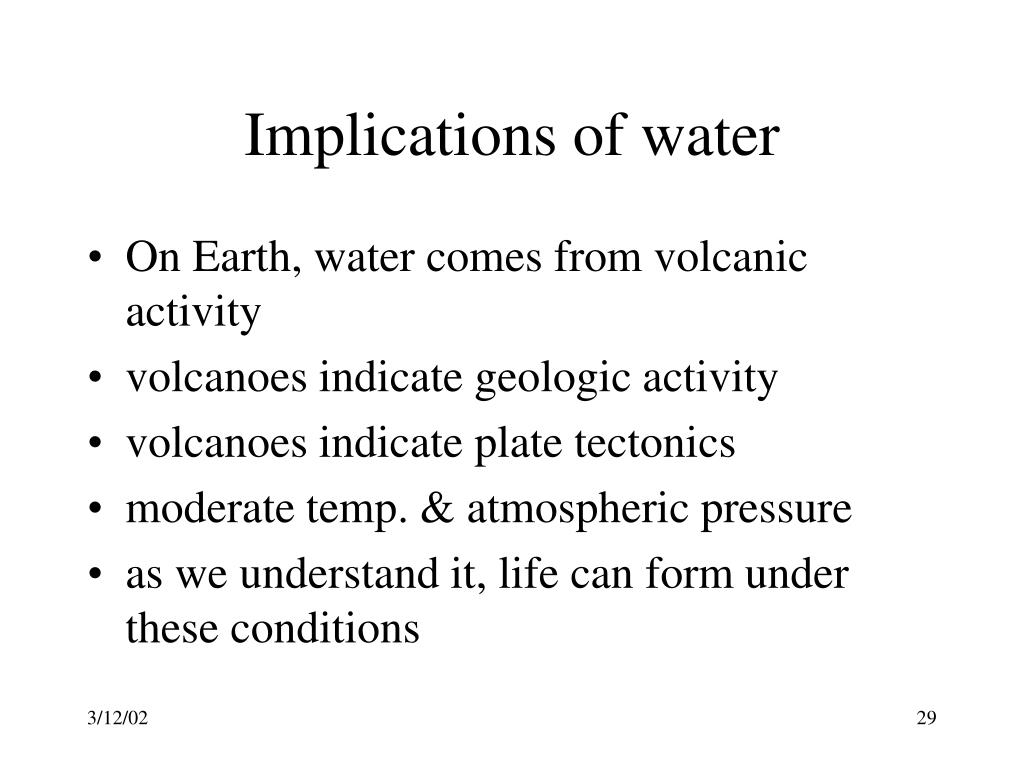 Implications of water

• On Earth, water comes from volcanic activity
• volcanoes indicate geologic activity
• volcanoes indicate plate tectonics
• moderate temp. & atmospheric pressure
• as we understand it, life can form under these conditions

3/12/02

29